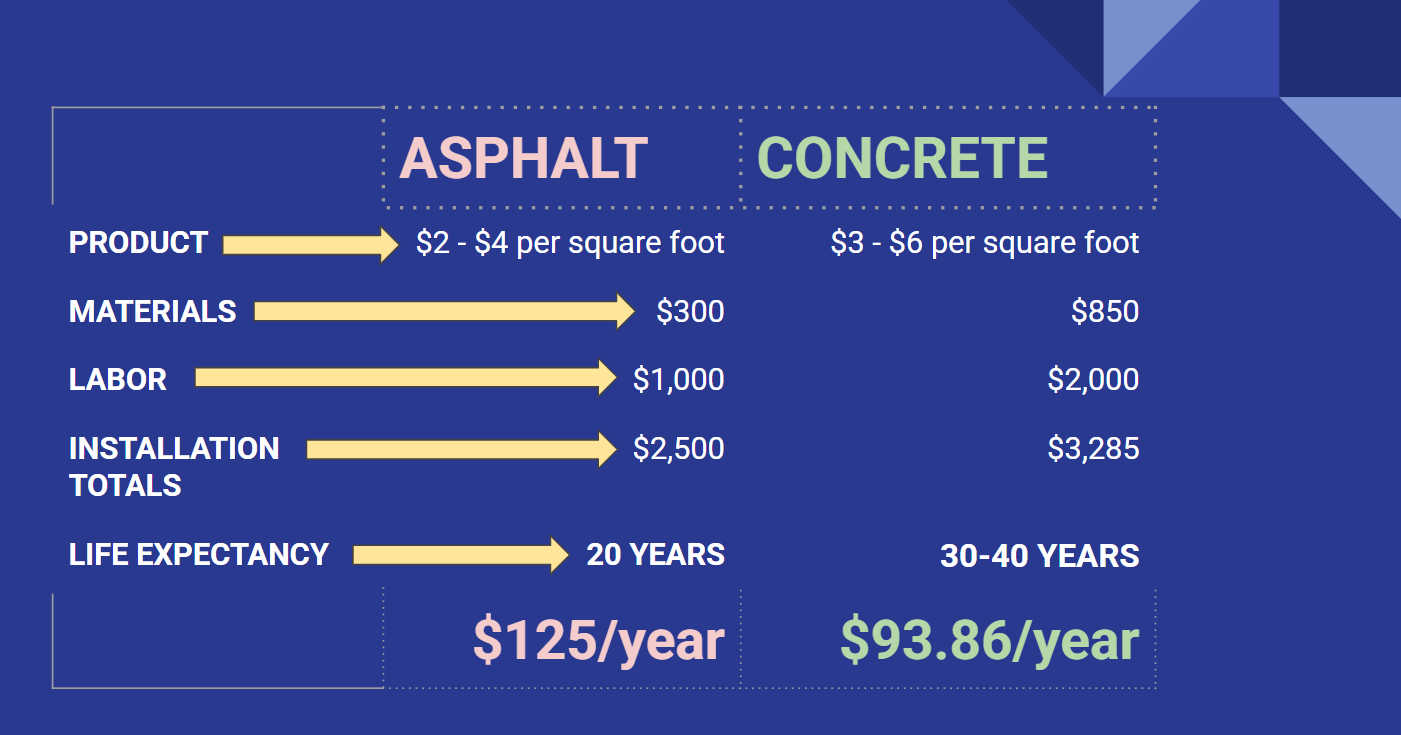 | | ASPHALT | CONCRETE |
|---|---|---|
| PRODUCT | \$2 - \$4 per square foot | \$3 - \$6 per square foot |
| MATERIALS | \$300 | \$850 |
| LABOR | \$1,000 | \$2,000 |
| INSTALLATION TOTALS | \$2,500 | \$3,285 |
| LIFE EXPECTANCY | 20 YEARS | 30-40 YEARS |
| | \$125/year | \$93.86/year |